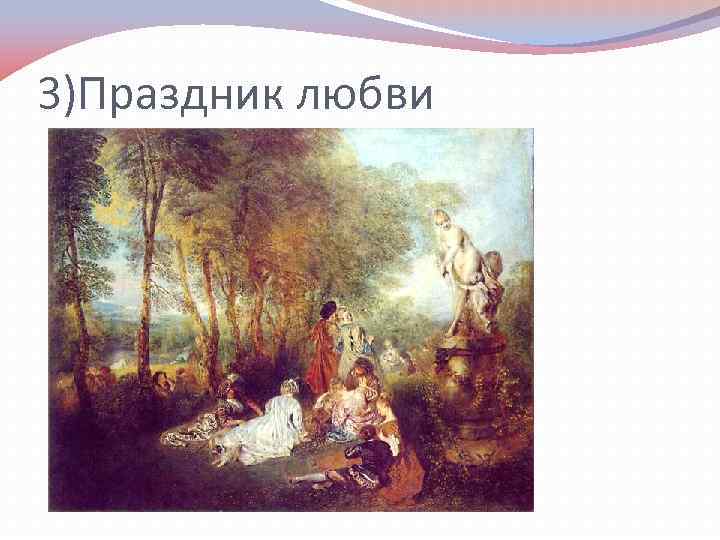 3)Праздник любви